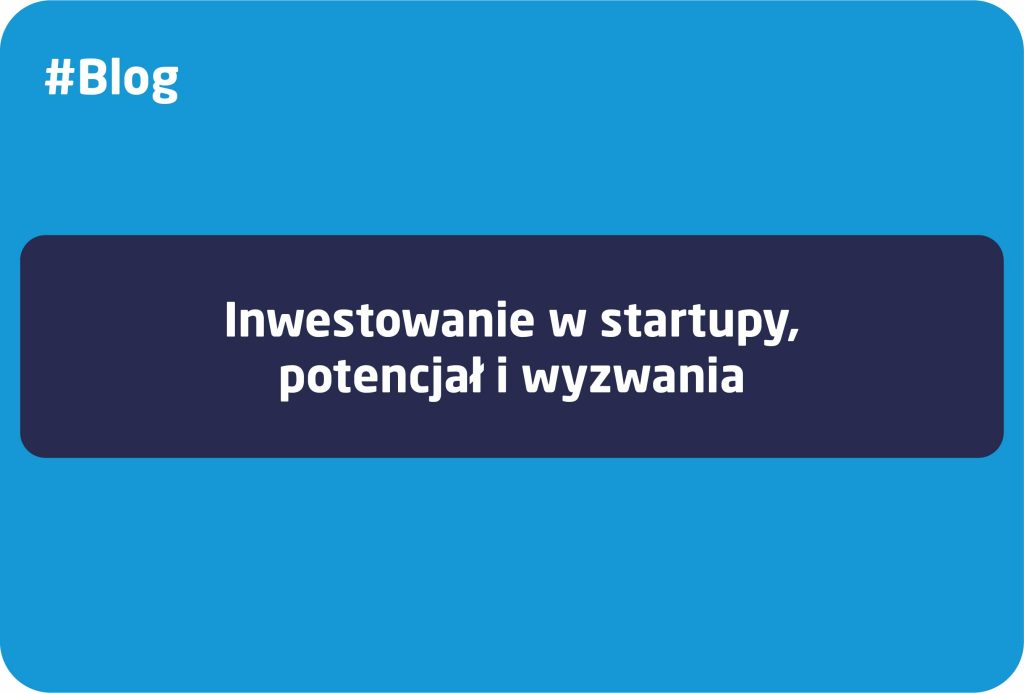 #Blog

Inwestowanie w startupy, potencjał i wyzwania